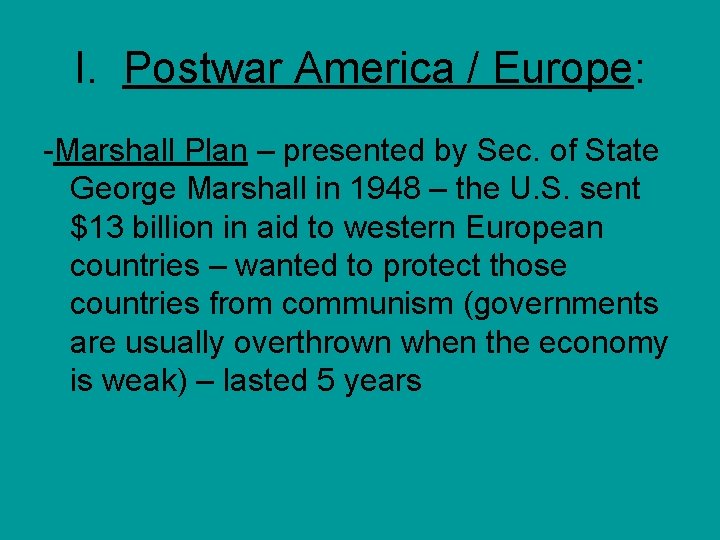 I. Postwar America / Europe:

-Marshall Plan – presented by Sec. of State George Marshall in 1948 – the U.S. sent \$13 billion in aid to western European countries – wanted to protect those countries from communism (governments are usually overthrown when the economy is weak) – lasted 5 years